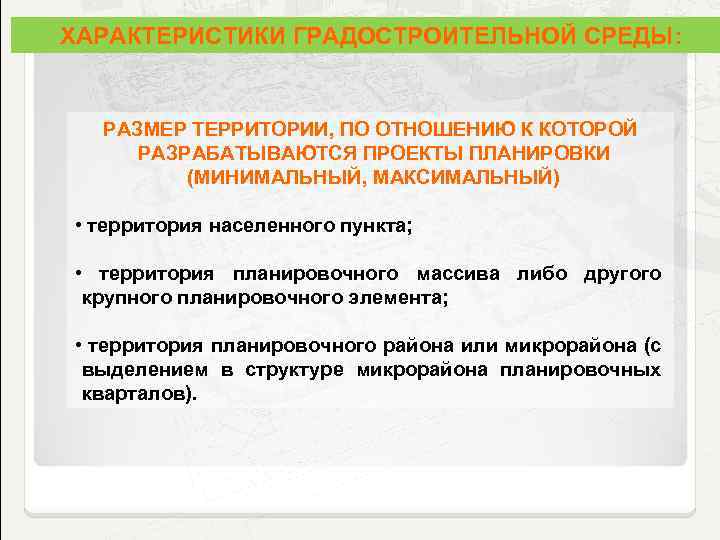 ХАРАКТЕРИСТИКИ ГРАДОСТРОИТЕЛЬНОЙ СРЕДЫ:

РАЗМЕР ТЕРРИТОРИИ, ПО ОТНОШЕНИЮ К КОТОРОЙ РАЗРАБАТЫВАЮТСЯ ПРОЕКТЫ ПЛАНИРОВКИ (МИНИМАЛЬНЫЙ, МАКСИМАЛЬНЫЙ)

• территория населенного пункта;

• территория планировочного массива либо другого крупного планировочного элемента;

• территория планировочного района или микрорайона (с выделением в структуре микрорайона планировочных кварталов).